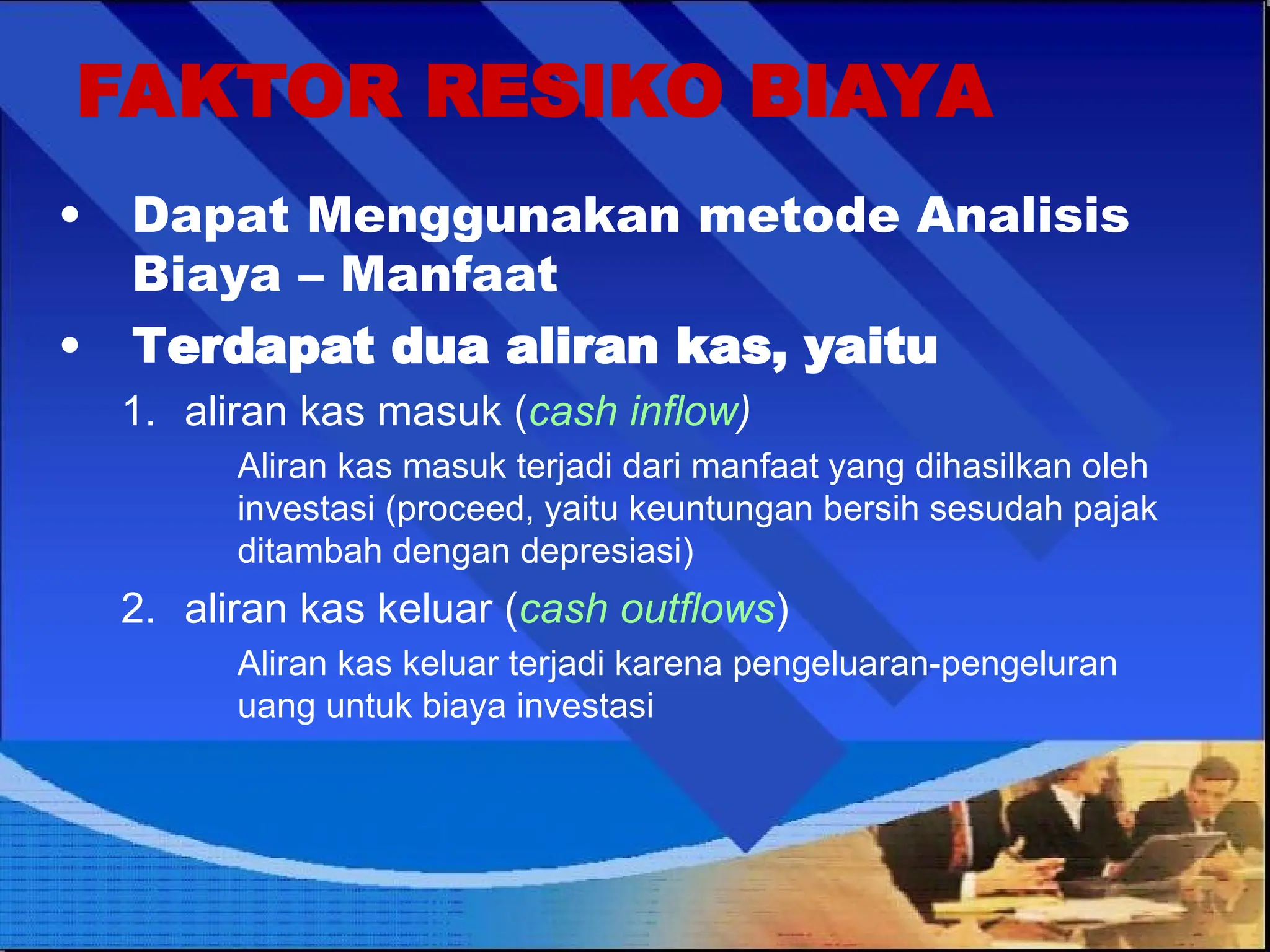 FAKTOR RESIKO BIAYA

• Dapat Menggunakan metode Analisis Biaya – Manfaat

• Terdapat dua aliran kas, yaitu

1. aliran kas masuk (cash inflow)

Aliran kas masuk terjadi dari manfaat yang dihasilkan oleh investasi (proceed, yaitu keuntungan bersih sesudah pajak ditambah dengan depresiasi)

2. aliran kas keluar (cash outflows)

Aliran kas keluar terjadi karena pengeluaran-pengeluran uang untuk biaya investasi